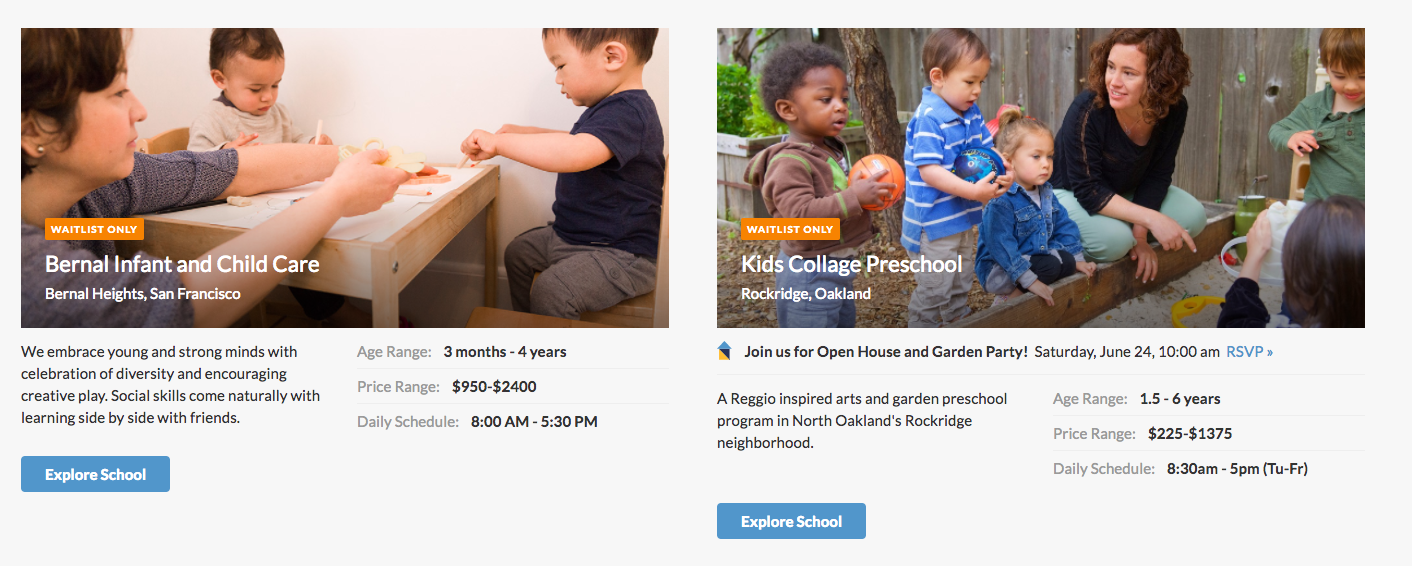 WAITLIST ONLY

Bernal Infant and Child Care

Bernal Heights, San Francisco

We embrace young and strong minds with celebration of diversity and encouraging creative play. Social skills come naturally with learning side by side with friends.

Age Range: 3 months - 4 years

Price Range: $950-$2400

Daily Schedule: 8:00 AM - 5:30 PM

Explore School

WAITLIST ONLY

Kids Collage Preschool

Rockridge, Oakland

Join us for Open House and Garden Party! Saturday, June 24, 10:00 am RSVP »

A Reggio inspired arts and garden preschool program in North Oakland's Rockridge neighborhood.

Age Range: 1.5 - 6 years

Price Range: $225-$1375

Daily Schedule: 8:30am - 5pm (Tu-Fr)

Explore School